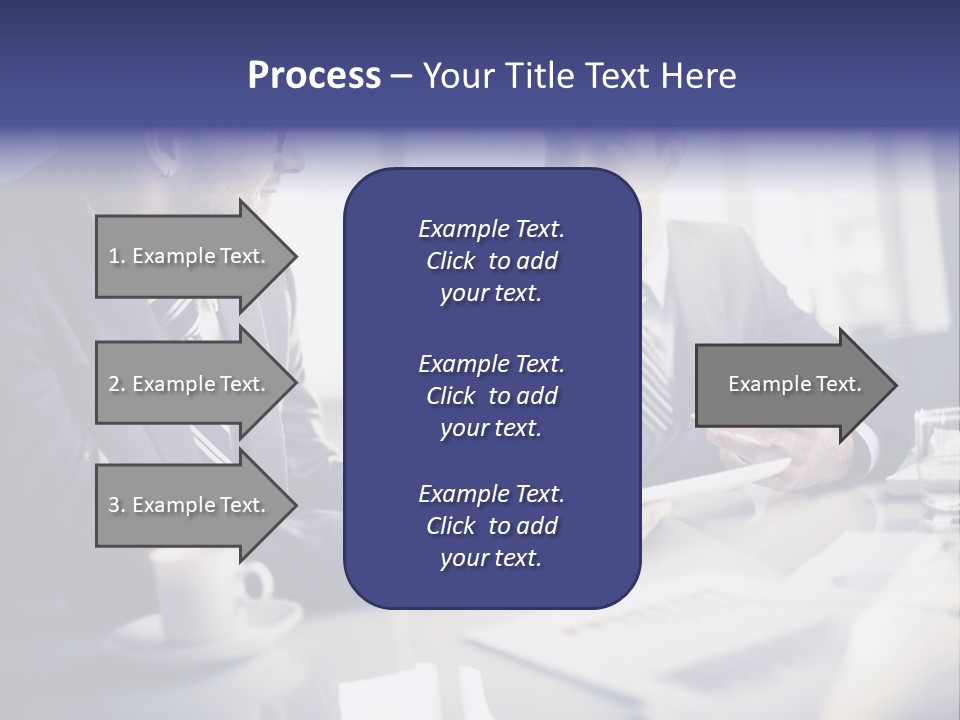 Process – Your Title Text Here

1. Example Text.

2. Example Text.

3. Example Text.

Example Text. Click to add your text.

Example Text. Click to add your text.

Example Text. Click to add your text.

Example Text.